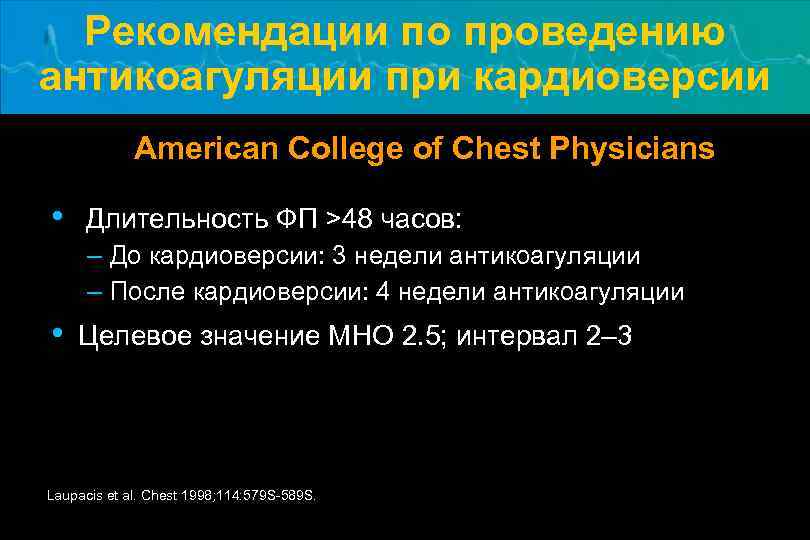 Рекомендации по проведению антикоагуляции при кардиоверсии

American College of Chest Physicians

• Длительность ФП >48 часов:
– До кардиоверсии: 3 недели антикоагуляции
– После кардиоверсии: 4 недели антикоагуляции

• Целевое значение МНО 2.5; интервал 2–3

Laupacis et al. Chest 1998;114:579S-589S.